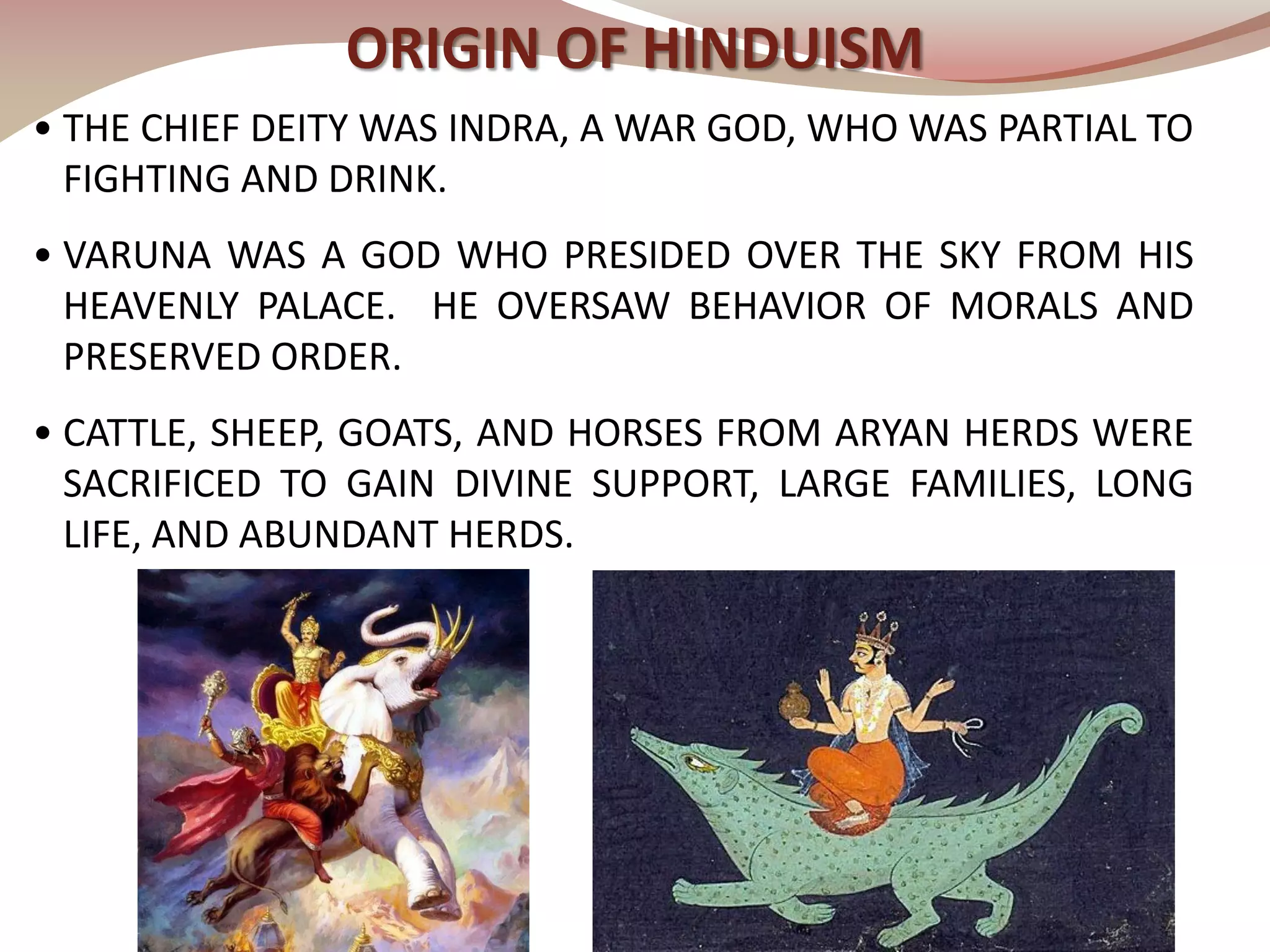 ORIGIN OF HINDUISM

• THE CHIEF DEITY WAS INDRA, A WAR GOD, WHO WAS PARTIAL TO FIGHTING AND DRINK.

• VARUNA WAS A GOD WHO PRESIDED OVER THE SKY FROM HIS HEAVENLY PALACE. HE OVERSAW BEHAVIOR OF MORALS AND PRESERVED ORDER.

• CATTLE, SHEEP, GOATS, AND HORSES FROM ARYAN HERDS WERE SACRIFICED TO GAIN DIVINE SUPPORT, LARGE FAMILIES, LONG LIFE, AND ABUNDANT HERDS.